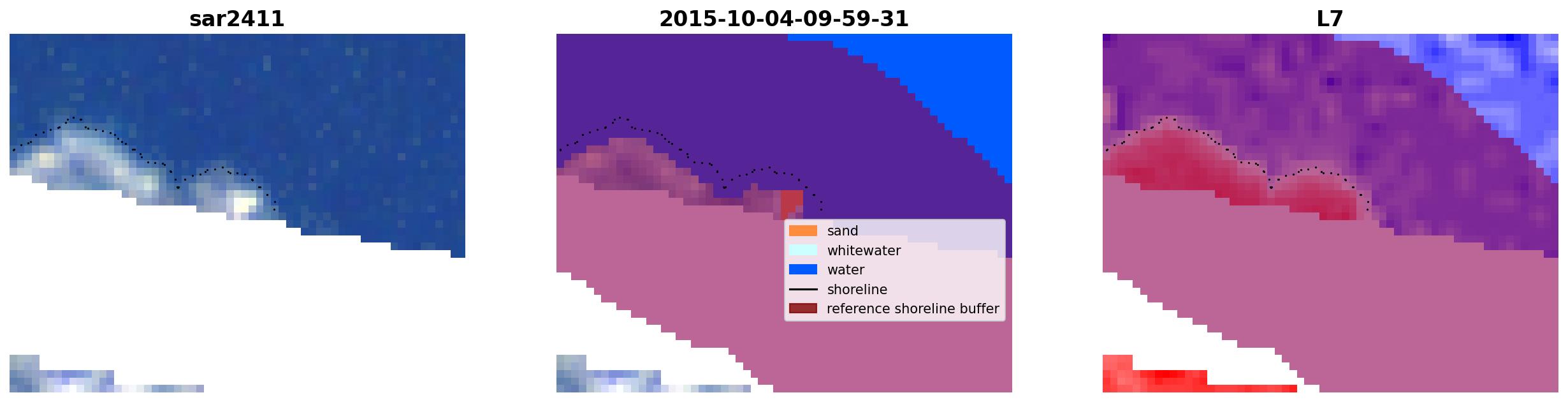 sar2411

2015-10-04-09-59-31

sand
whitewater
water
shoreline
reference shoreline buffer

L7